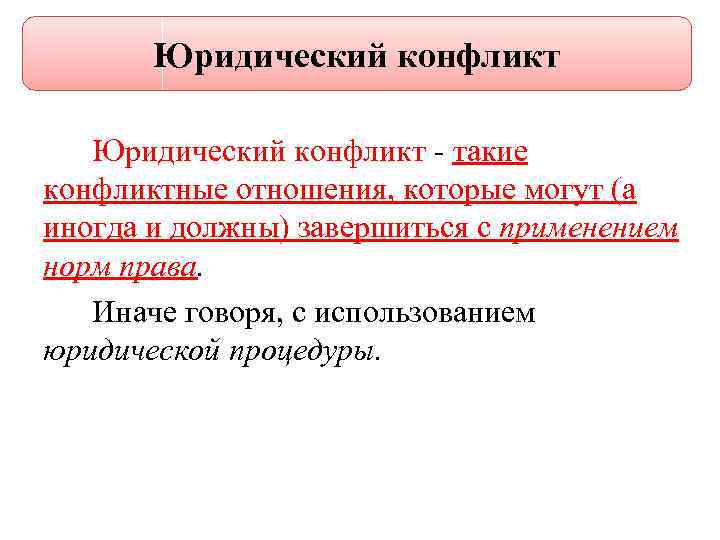 Юридический конфликт

Юридический конфликт - такие конфликтные отношения, которые могут (а иногда и должны) завершиться с применением норм права.

Иначе говоря, с использованием юридической процедуры.